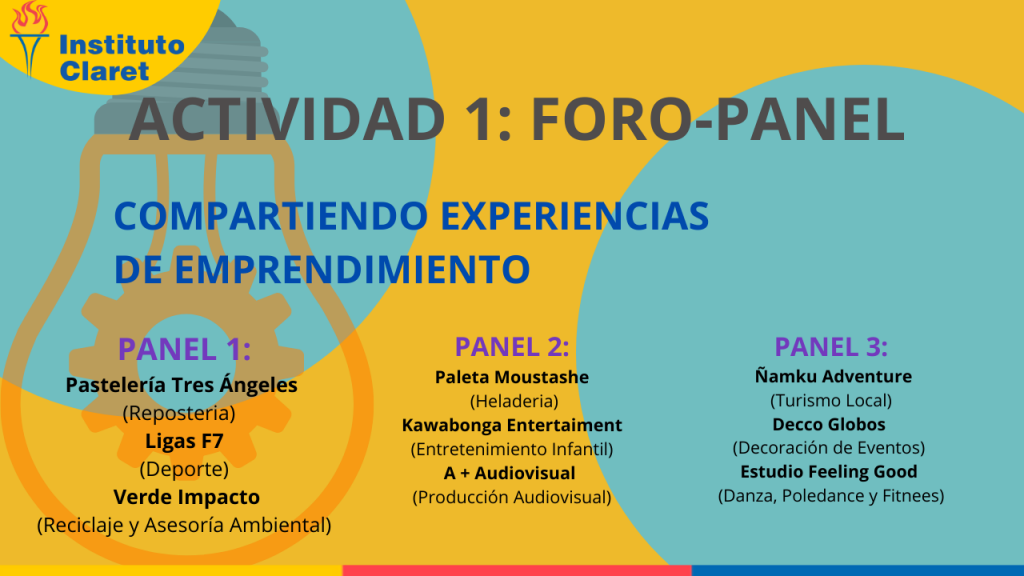 Instituto Claret

ACTIVIDAD 1: FORO-PANEL

COMPARTIENDO EXPERIENCIAS DE EMPRENDIMIENTO

PANEL 1:
Pastelería Tres Ángeles
(Reposteria)
Ligas F7
(Deporte)
Verde Impacto
(Reciclaje y Asesoría Ambiental)

PANEL 2:
Paleta Moustashe
(Heladeria)
Kawabonga Entertaiment
(Entretenimiento Infantil)
A + Audiovisual
(Producción Audiovisual)

PANEL 3:
Ñamku Adventure
(Turismo Local)
Decco Globos
(Decoración de Eventos)
Estudio Feeling Good
(Danza, Poledance y Fitnees)